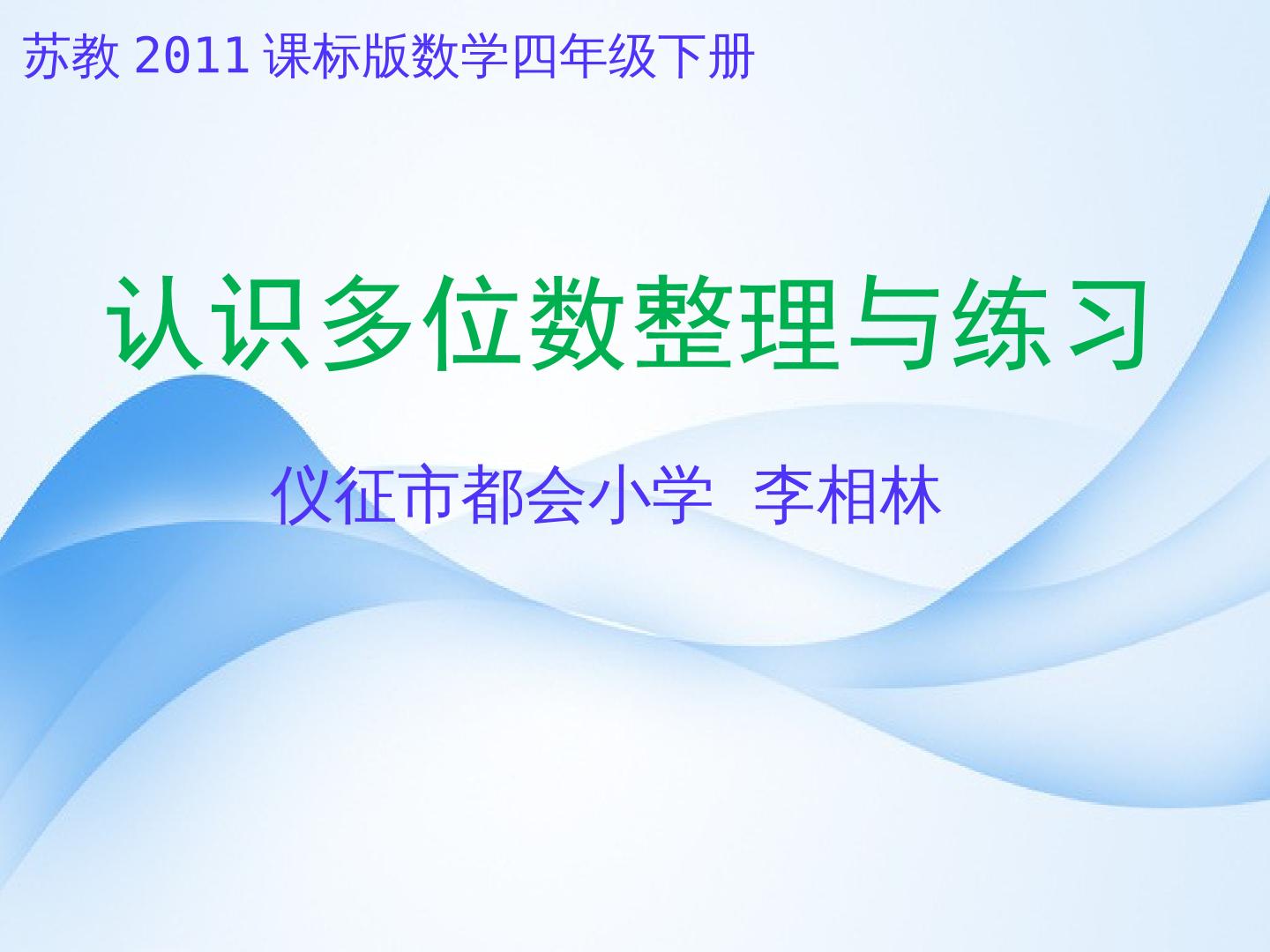 苏教2011课标版数学四年级下册

认识多位数整理与练习

仪征市都会小学 李相林